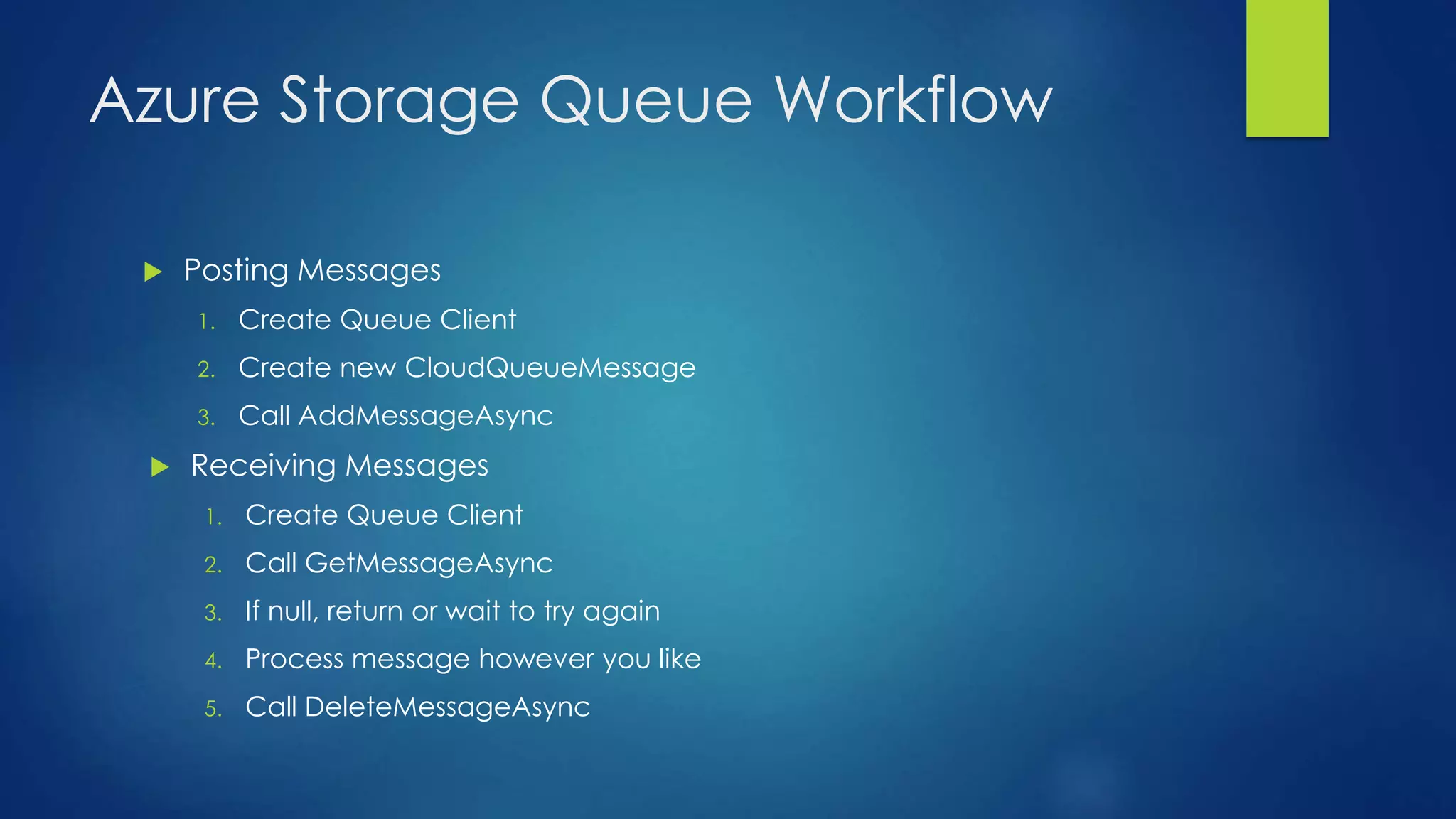 Azure Storage Queue Workflow

Posting Messages

1. Create Queue Client
2. Create new CloudQueueMessage
3. Call AddMessageAsync

Receiving Messages

1. Create Queue Client
2. Call GetMessageAsync
3. If null, return or wait to try again
4. Process message however you like
5. Call DeleteMessageAsync